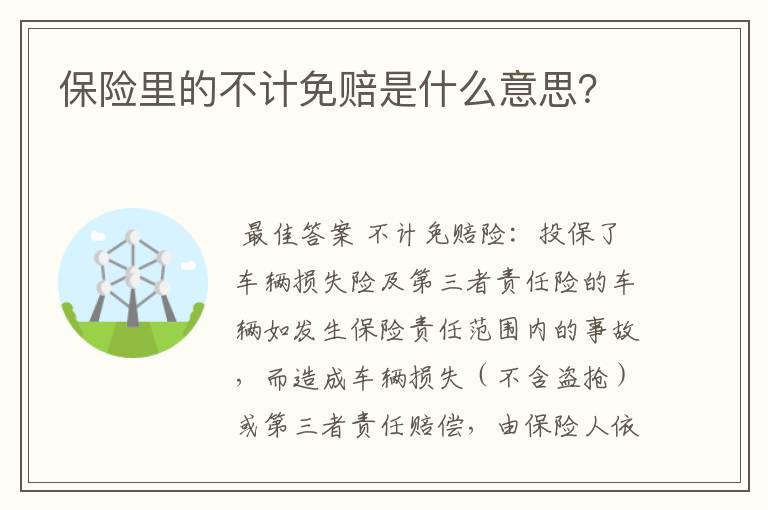 保险里的不计免赔是什么意思?

最佳答案 不计免赔险：投保了车辆损失险及第三者责任险的车辆如发生保险责任范围内的事故，而造成车辆损失（不含盗抢）或第三者责任赔偿，由保险人依